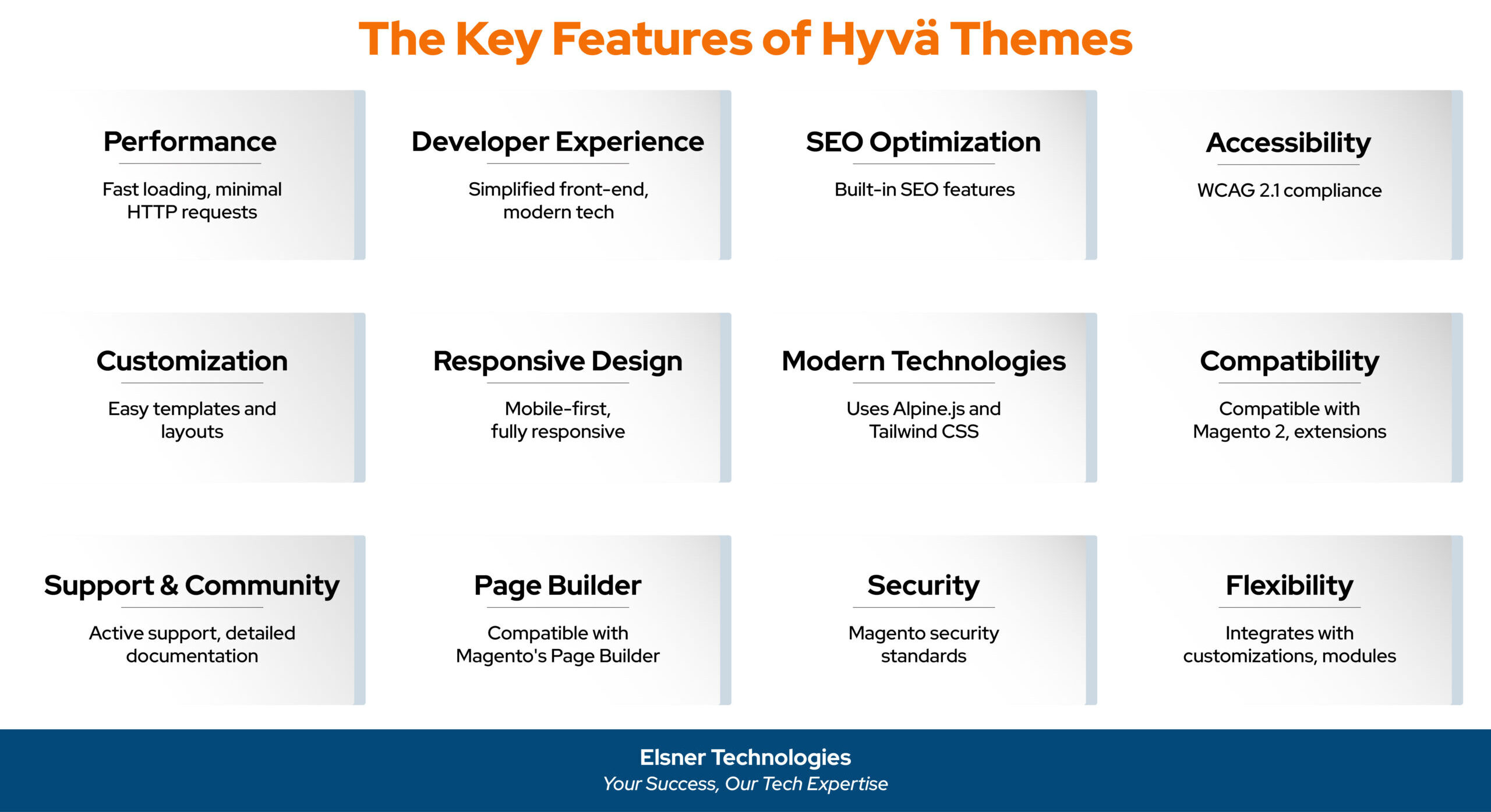 The Key Features of Hyvä Themes

Performance

Fast loading, minimal HTTP requests

Developer Experience

Simplified front-end, modern tech

SEO Optimization

Built-in SEO features

Accessibility

WCAG 2.1 compliance

Customization

Easy templates and layouts

Responsive Design

Mobile-first, fully responsive

Modern Technologies

Uses Alpine.js and Tailwind CSS

Compatibility

Compatible with Magento 2, extensions

Support & Community

Active support, detailed documentation

Page Builder

Compatible with Magento's Page Builder

Security

Magento security standards

Flexibility

Integrates with customizations, modules

Elsner Technologies
Your Success, Our Tech Expertise